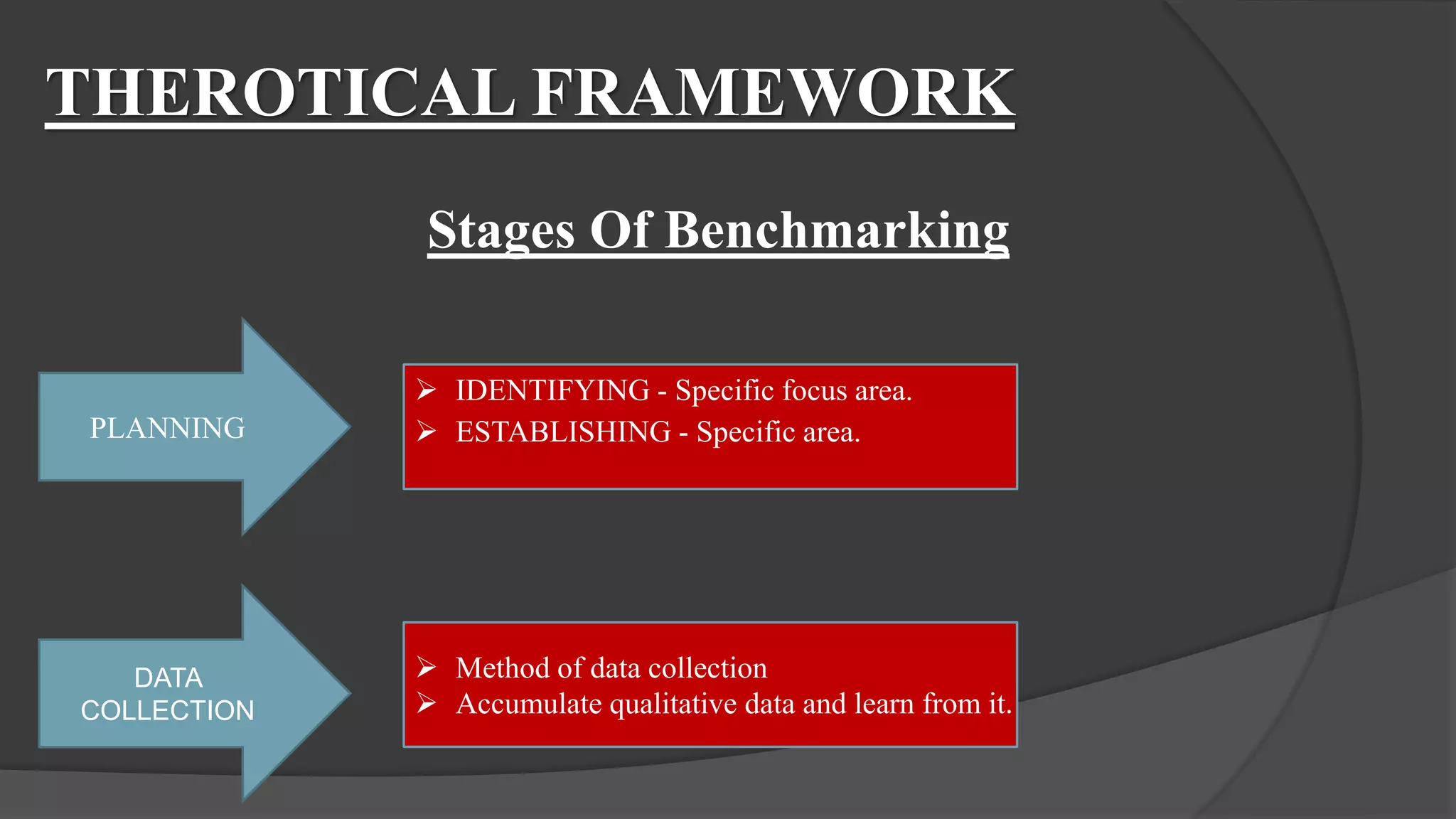 THEROTICAL FRAMEWORK

Stages Of Benchmarking

PLANNING

➢ IDENTIFYING - Specific focus area.
➢ ESTABLISHING - Specific area.

DATA COLLECTION

➢ Method of data collection
➢ Accumulate qualitative data and learn from it.